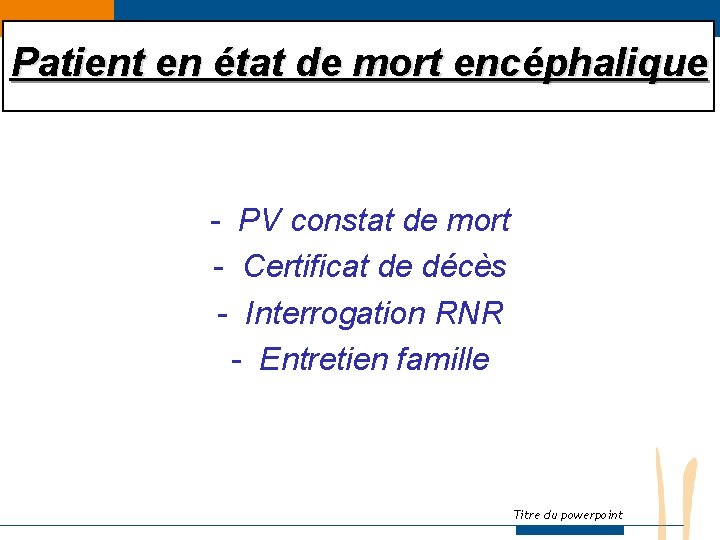 Patient en état de mort encéphalique

- PV constat de mort
- Certificat de décès
- Interrogation RNR
- Entretien famille

Titre du powerpoint